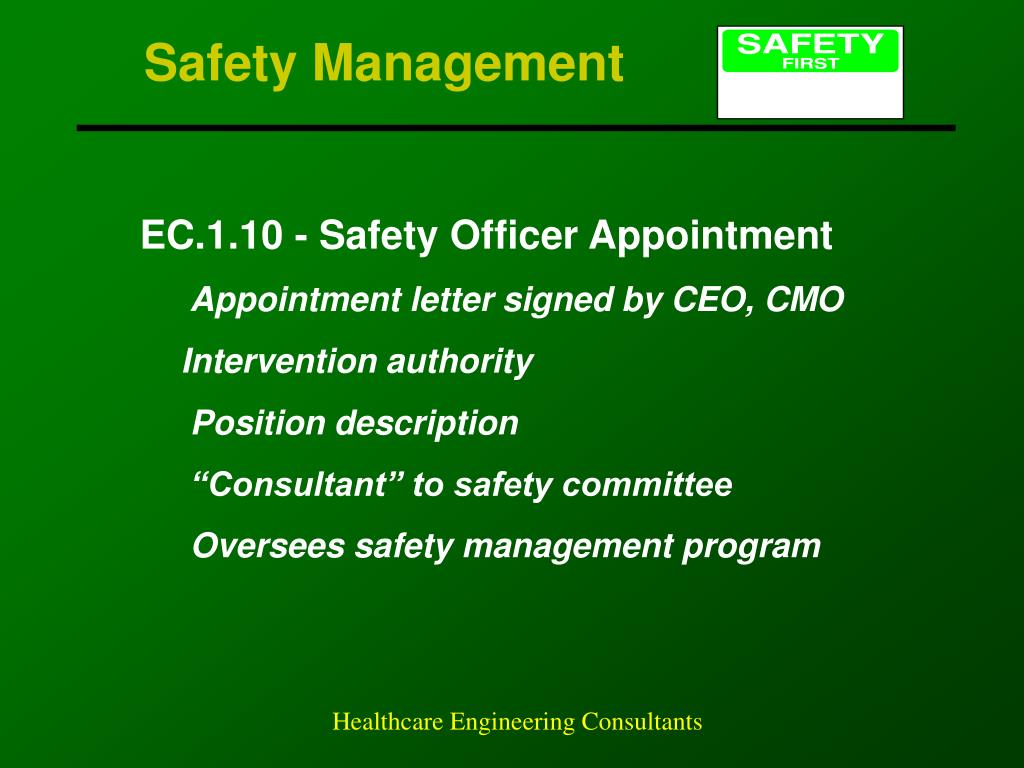 Safety Management

SAFETY
FIRST

EC.1.10 - Safety Officer Appointment

Appointment letter signed by CEO, CMO

Intervention authority

Position description

“Consultant” to safety committee

Oversees safety management program

Healthcare Engineering Consultants